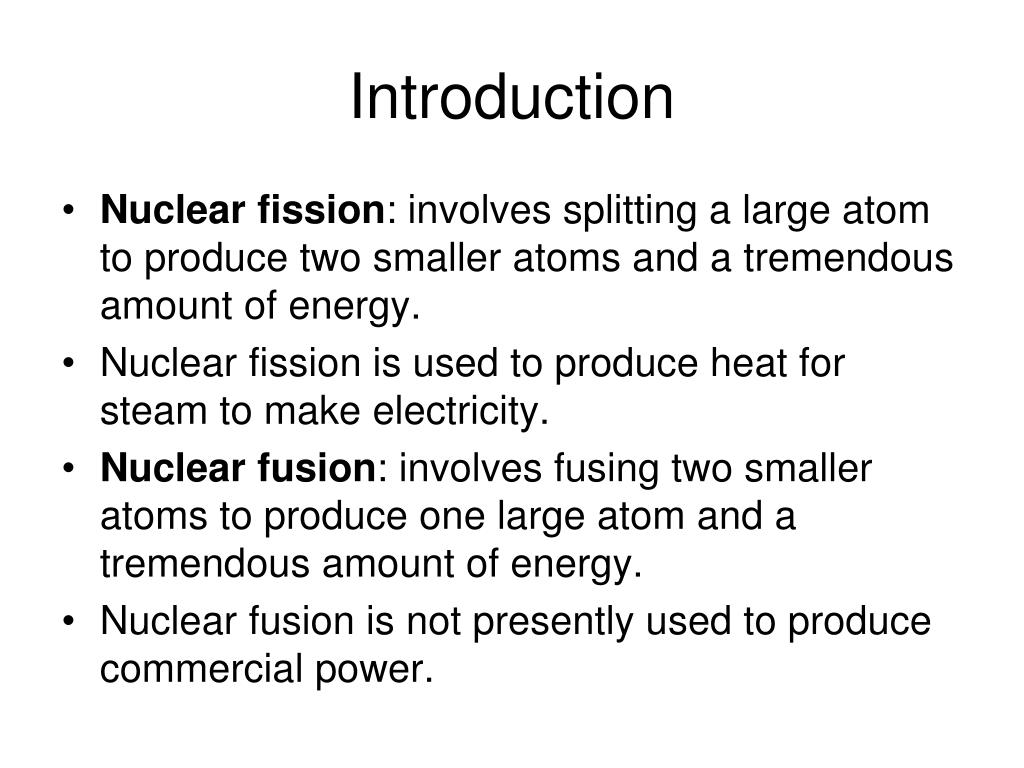 Introduction

• Nuclear fission: involves splitting a large atom to produce two smaller atoms and a tremendous amount of energy.
• Nuclear fission is used to produce heat for steam to make electricity.
• Nuclear fusion: involves fusing two smaller atoms to produce one large atom and a tremendous amount of energy.
• Nuclear fusion is not presently used to produce commercial power.